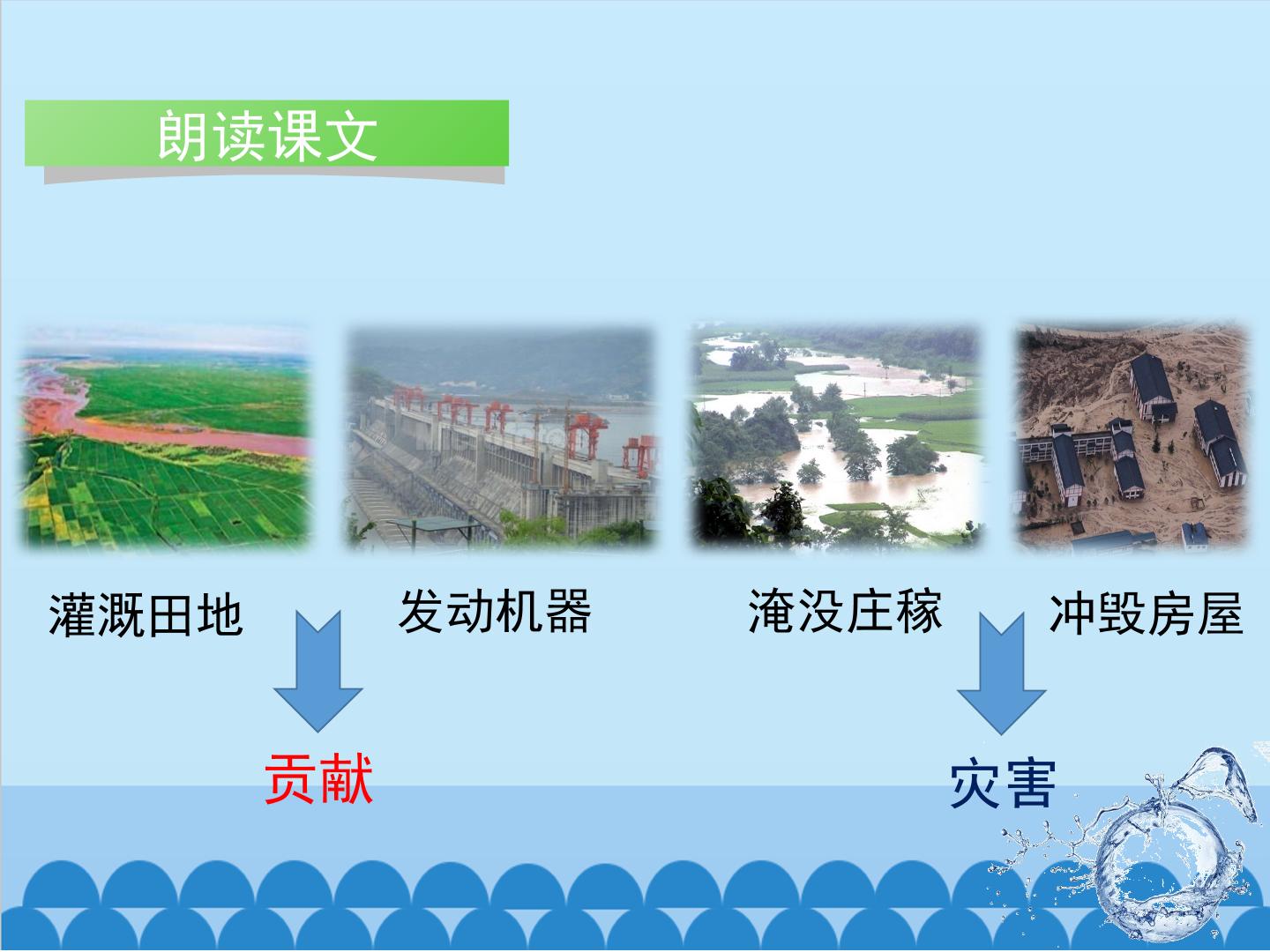 朗读课文

灌溉田地

发动机器

淹没庄稼

冲毁房屋

贡献

灾害